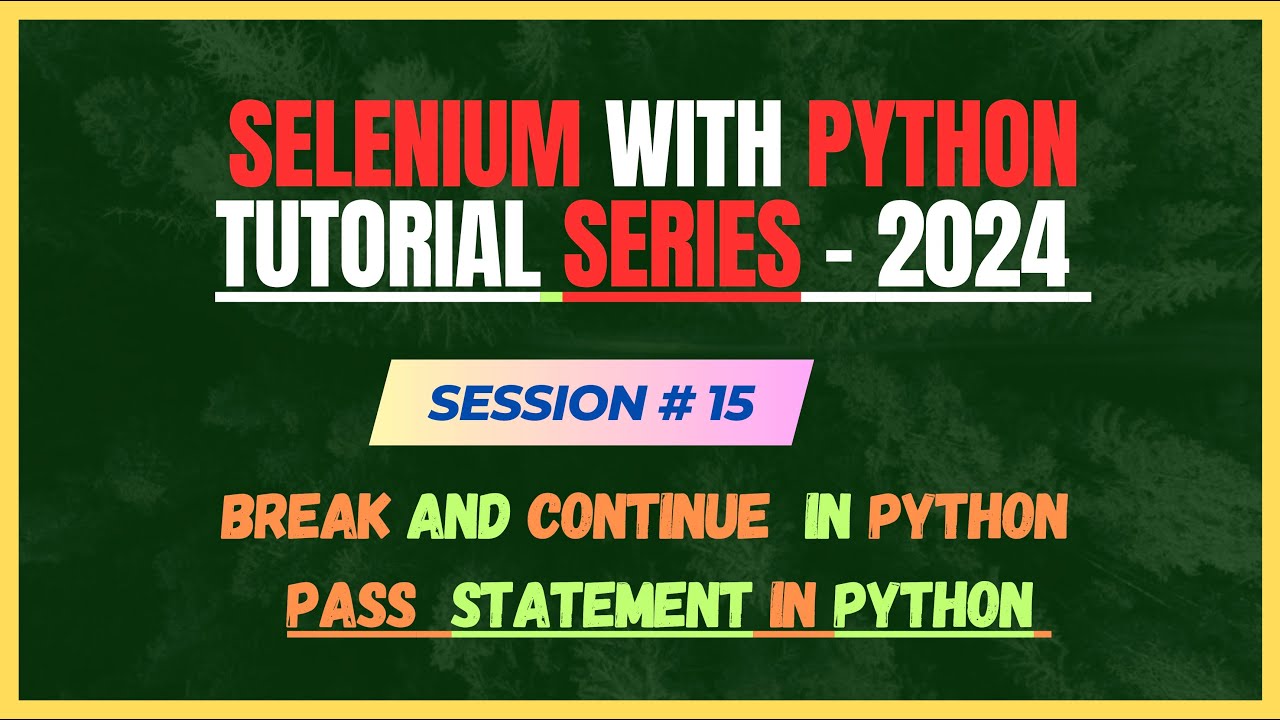 SELENIUM WITH PYTHON TUTORIAL SERIES - 2024

SESSION # 15

BREAK AND CONTINUE IN PYTHON

PASS STATEMENT IN PYTHON